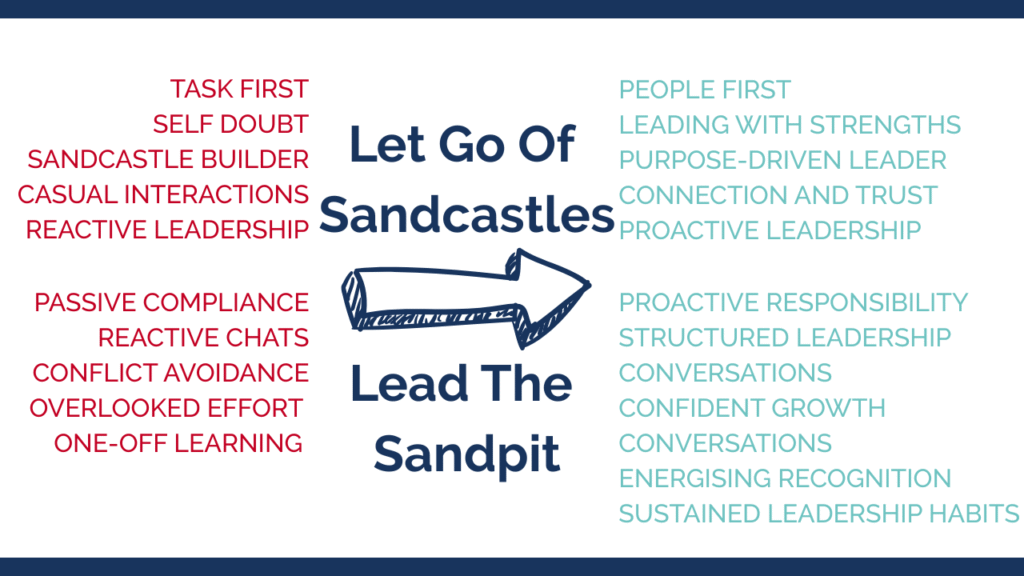 TASK FIRST
SELF DOUBT
SANDCASTLE BUILDER
CASUAL INTERACTIONS
REACTIVE LEADERSHIP

PASSIVE COMPLIANCE
REACTIVE CHATS
CONFLICT AVOIDANCE
OVERLOOKED EFFORT
ONE-OFF LEARNING

Let Go Of Sandcastles

Lead The Sandpit

PEOPLE FIRST
LEADING WITH STRENGTHS
PURPOSE-DRIVEN LEADER
CONNECTION AND TRUST
PROACTIVE LEADERSHIP

PROACTIVE RESPONSIBILITY
STRUCTURED LEADERSHIP CONVERSATIONS
CONFIDENT GROWTH CONVERSATIONS
ENERGISING RECOGNITION
SUSTAINED LEADERSHIP HABITS